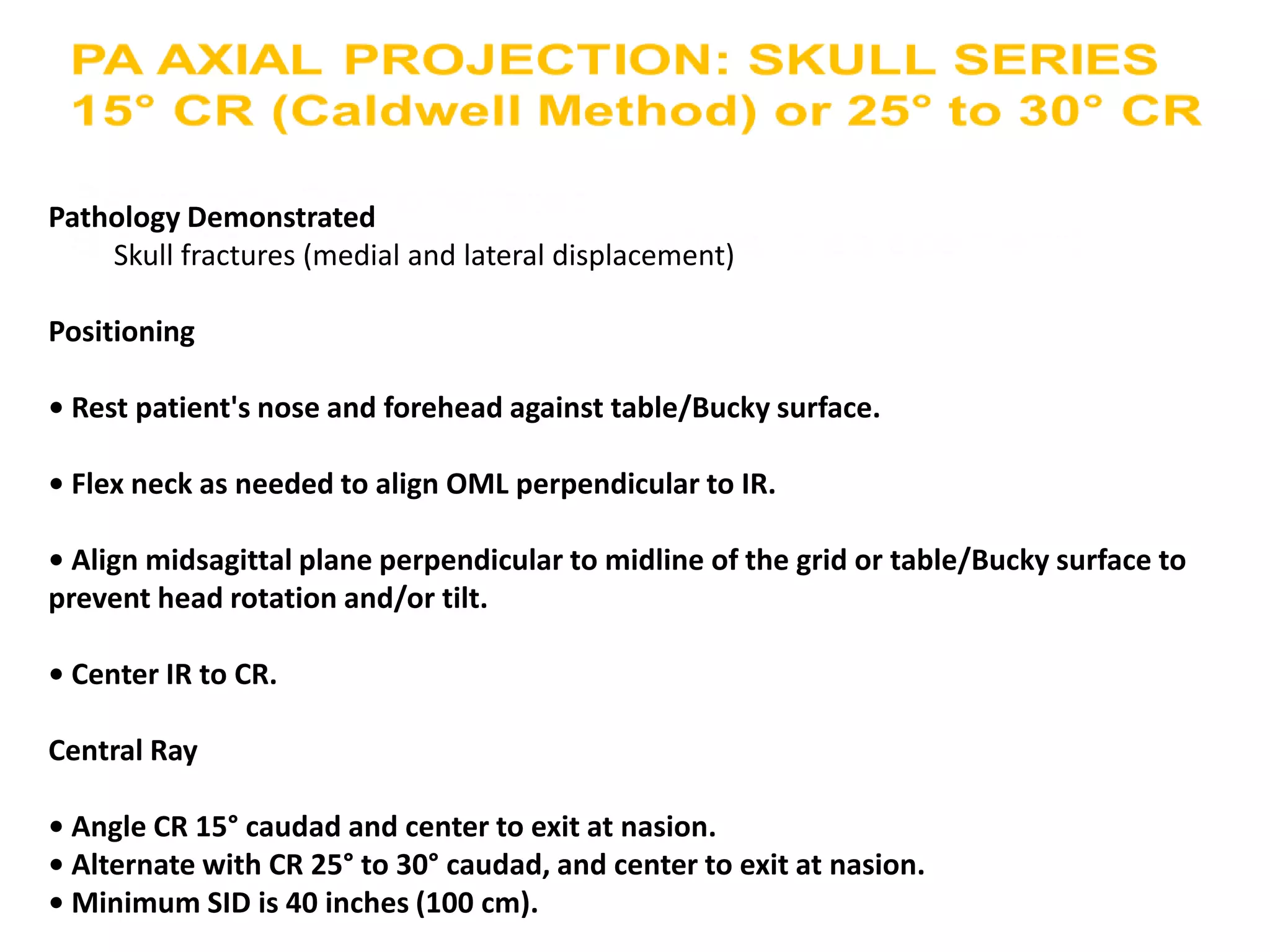 PA AXIAL PROJECTION: SKULL SERIES
15° CR (Caldwell Method) or 25° to 30° CR

Pathology Demonstrated
Skull fractures (medial and lateral displacement)

Positioning

• Rest patient's nose and forehead against table/Bucky surface.

• Flex neck as needed to align OML perpendicular to IR.

• Align midsagittal plane perpendicular to midline of the grid or table/Bucky surface to prevent head rotation and/or tilt.

• Center IR to CR.

Central Ray

• Angle CR 15° caudad and center to exit at nasion.
• Alternate with CR 25° to 30° caudad, and center to exit at nasion.
• Minimum SID is 40 inches (100 cm).